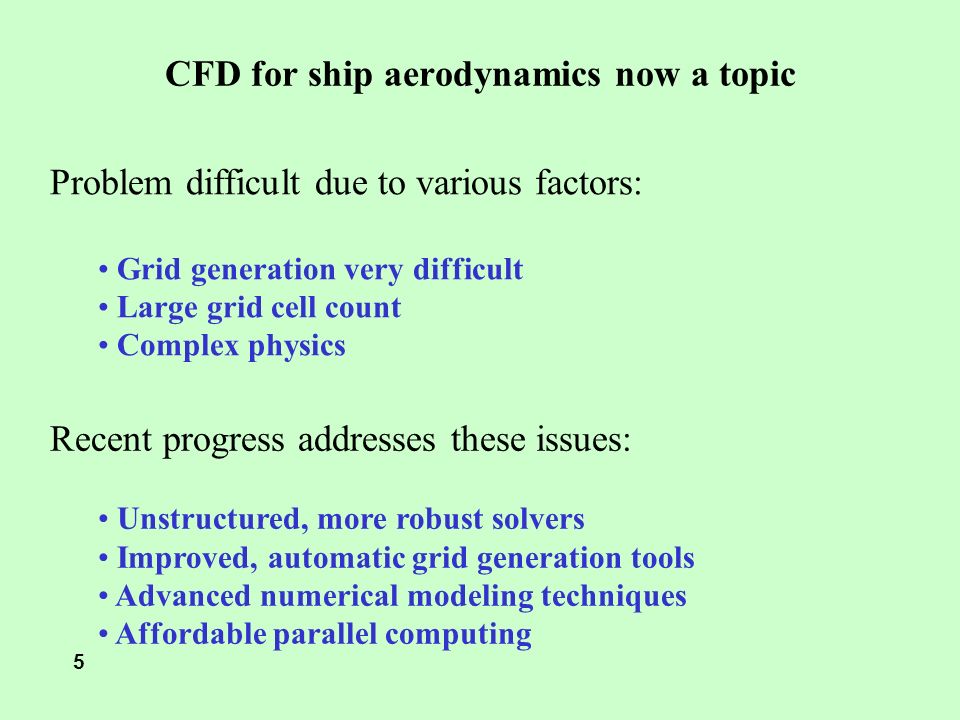 CFD for ship aerodynamics now a topic

Problem difficult due to various factors:

• Grid generation very difficult
• Large grid cell count
• Complex physics

Recent progress addresses these issues:

• Unstructured, more robust solvers
• Improved, automatic grid generation tools
• Advanced numerical modeling techniques
• Affordable parallel computing

5